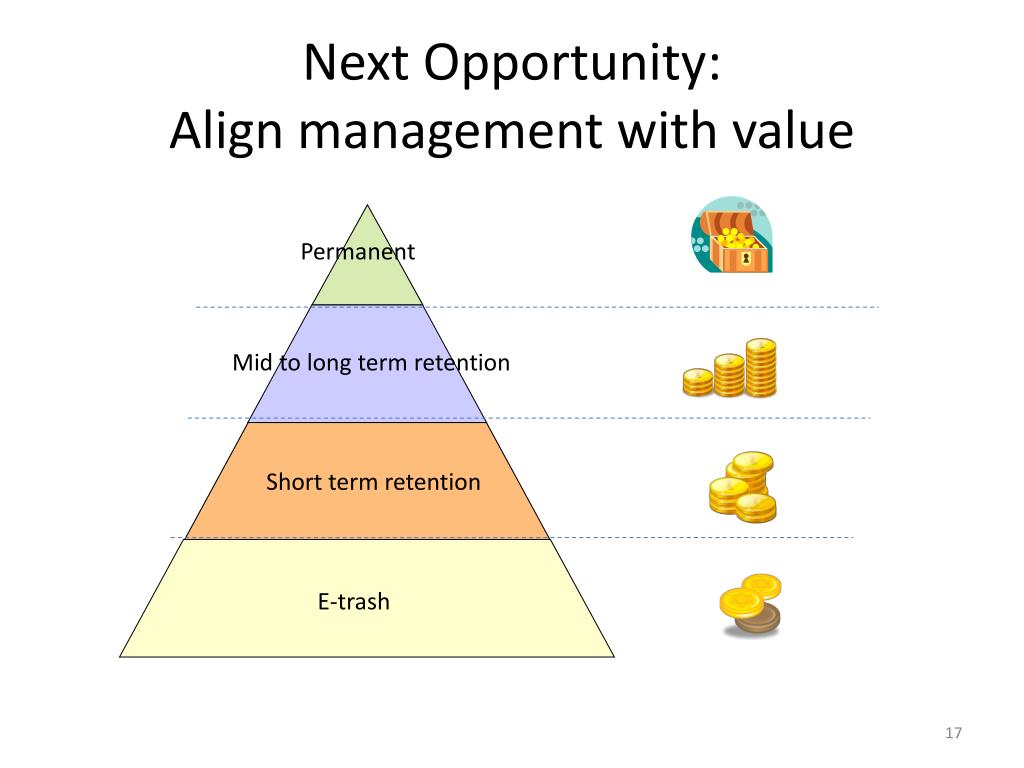 Next Opportunity:
Align management with value

Permanent

Mid to long term retention

Short term retention

E-trash

17